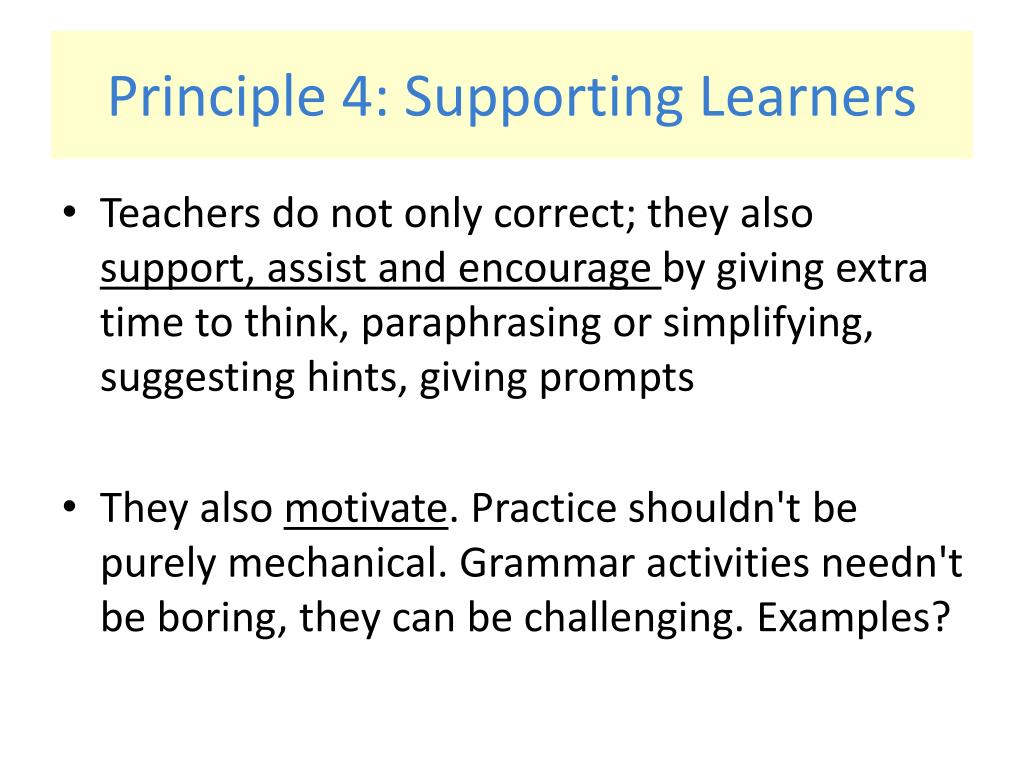 Principle 4: Supporting Learners

• Teachers do not only correct; they also support, assist and encourage by giving extra time to think, paraphrasing or simplifying, suggesting hints, giving prompts

• They also motivate. Practice shouldn't be purely mechanical. Grammar activities needn't be boring, they can be challenging. Examples?